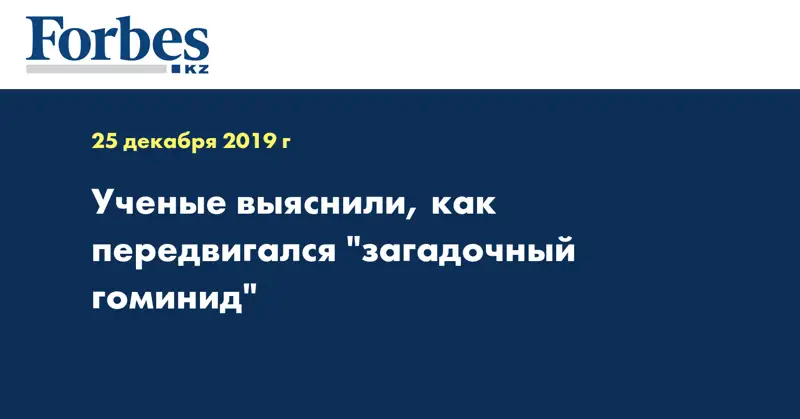 Forbes
KZ

25 декабря 2019 г

Ученые выяснили, как передвигался "загадочный гоминид"